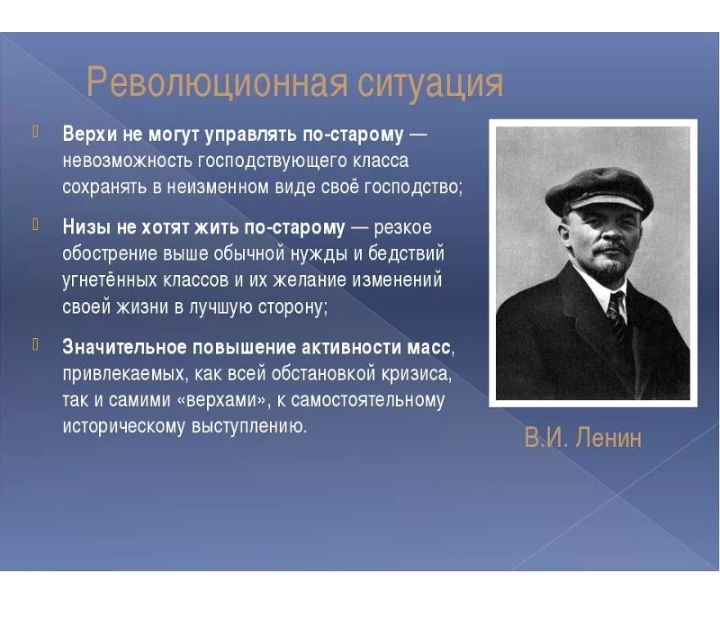 Революционная ситуация

Верхи не могут управлять по-старому — невозможность господствующего класса сохранять в неизменном виде своё господство;

Низы не хотят жить по-старому — резкое обострение выше обычной нужды и бедствий угнетённых классов и их желание изменений своей жизни в лучшую сторону;

Значительное повышение активности масс, привлекаемых, как всей обстановкой кризиса, так и самими «верхами», к самостоятельному историческому выступлению.

В.И. Ленин